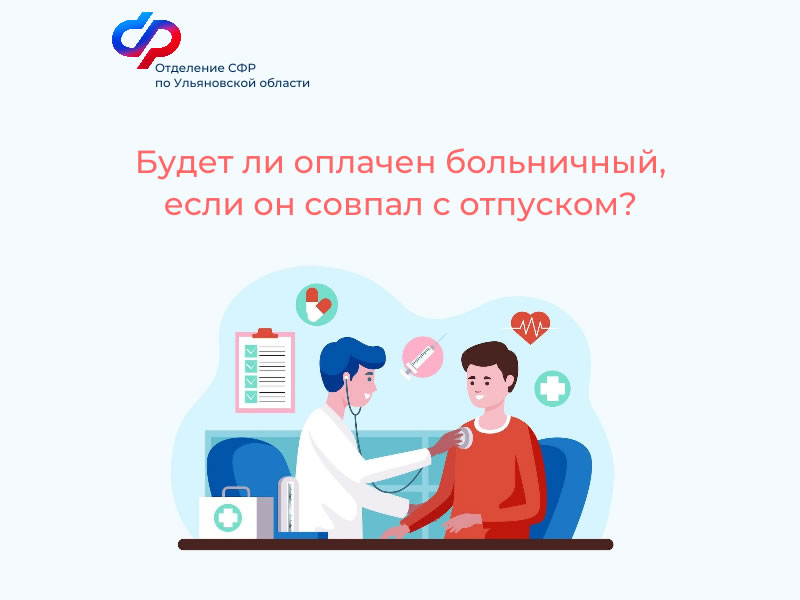 Отделение СФР
по Ульяновской области

Будет ли оплачен больничный, если он совпал с отпуском?